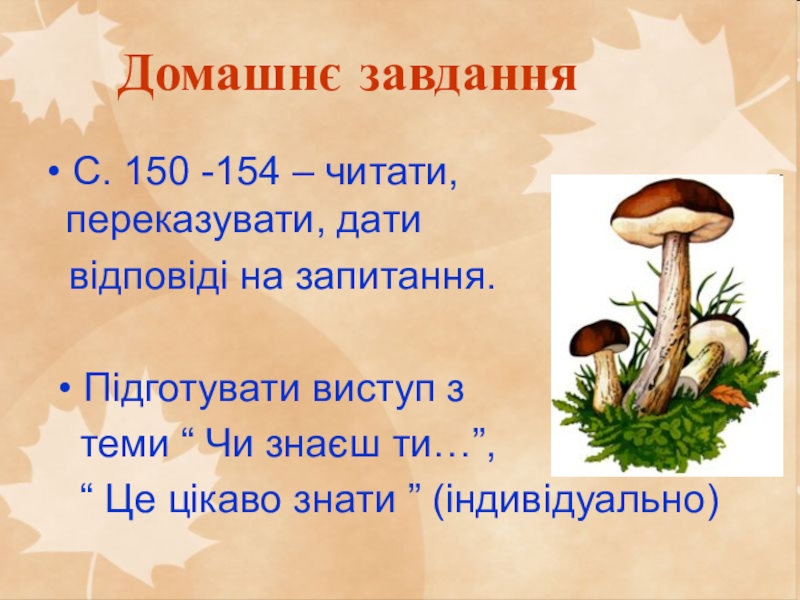 Домашнє завдання

• С. 150 -154 – читати, переказувати, дати відповіді на запитання.

• Підготувати виступ з теми “ Чи знаєш ти…”, “ Це цікаво знати ” (індивідуально)